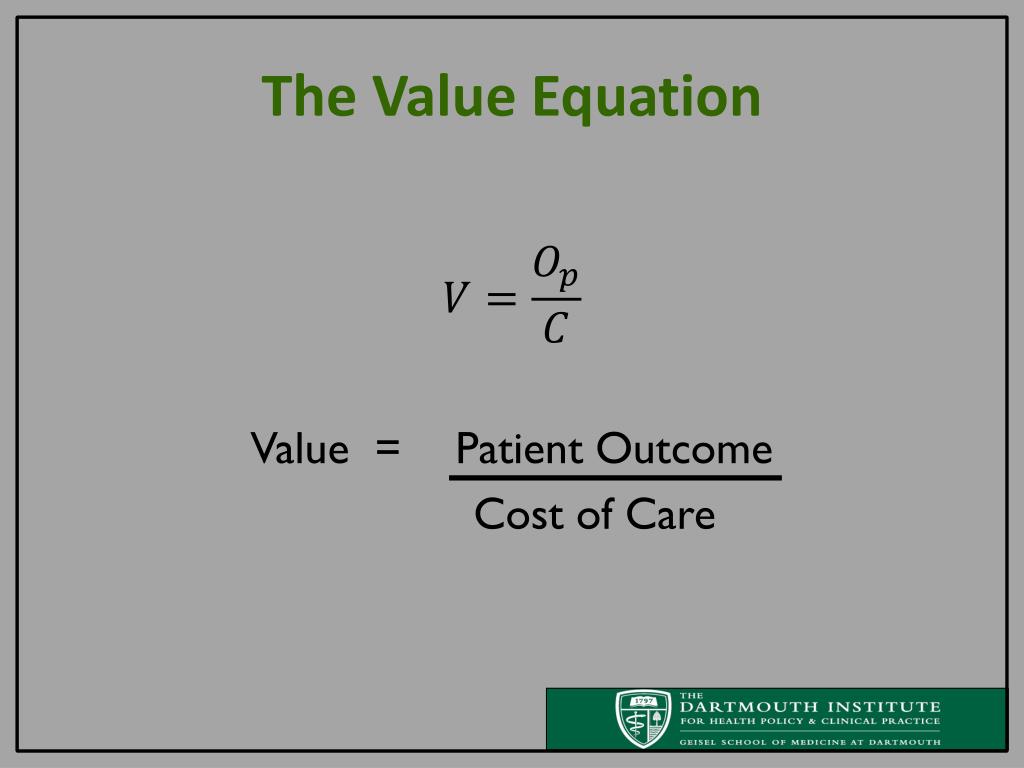 The Value Equation

$V = \frac{O_p}{C}$

Value = $\frac{\text{Patient Outcome}}{\text{Cost of Care}}$

1797

THE DARTMOUTH INSTITUTE FOR HEALTH POLICY & CLINICAL PRACTICE

GEISEL SCHOOL OF MEDICINE AT DARTMOUTH